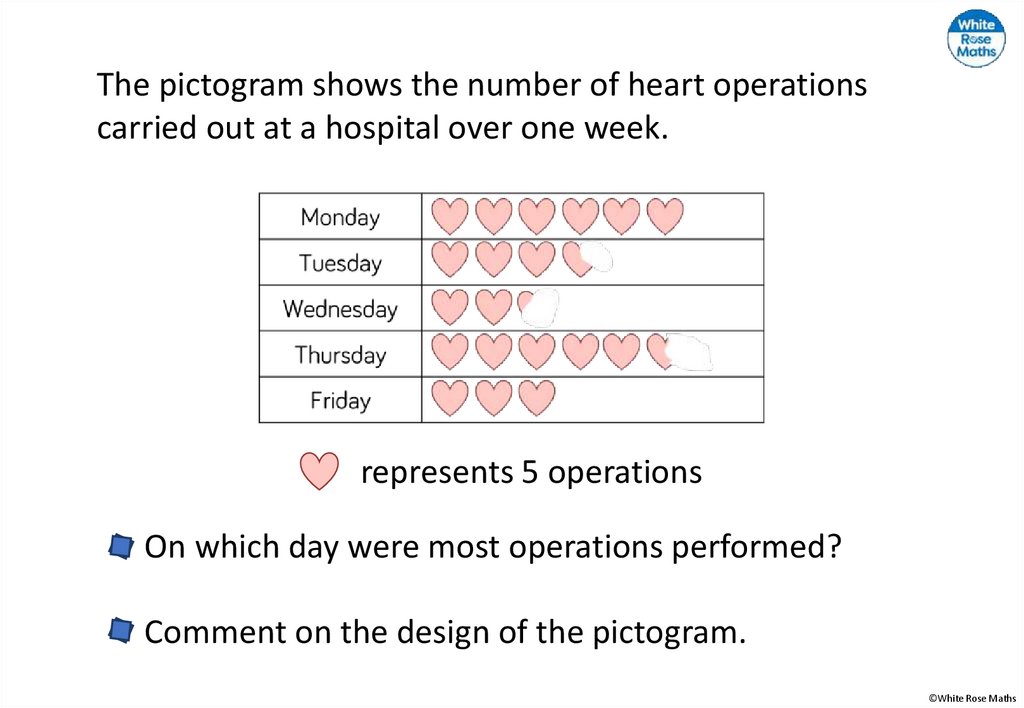 White Rose Maths

The pictogram shows the number of heart operations carried out at a hospital over one week.

| Monday | |
|---|---|
| Tuesday | |
| Wednesday | |
| Thursday | |
| Friday | |

represents 5 operations

On which day were most operations performed?

Comment on the design of the pictogram.

©White Rose Maths